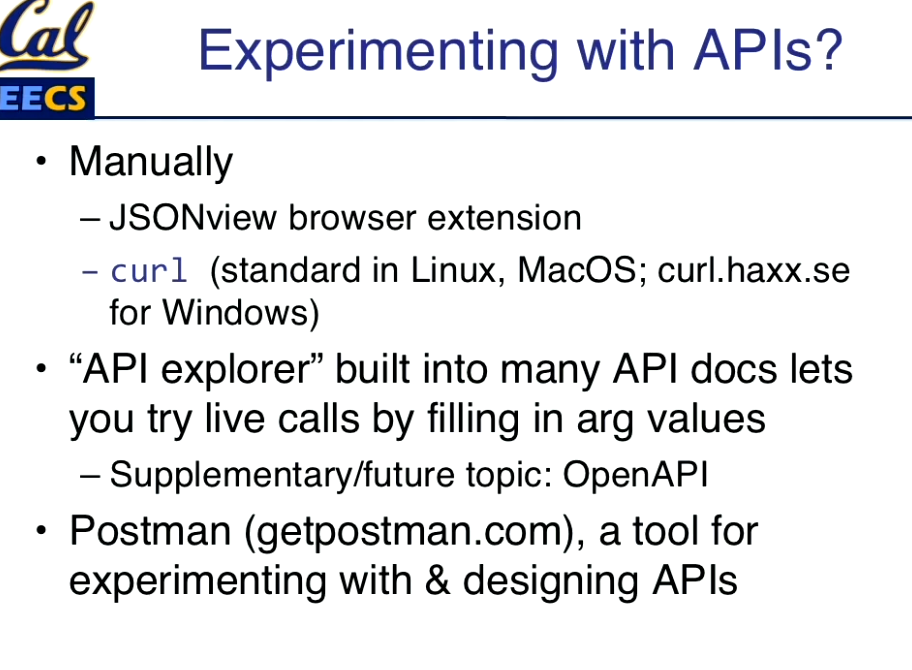 Cal
EECS

Experimenting with APIs?

• Manually
– JSONview browser extension
– curl (standard in Linux, MacOS; curl.haxx.se for Windows)
• “API explorer” built into many API docs lets you try live calls by filling in arg values
– Supplementary/future topic: OpenAPI
• Postman (getpostman.com), a tool for experimenting with & designing APIs